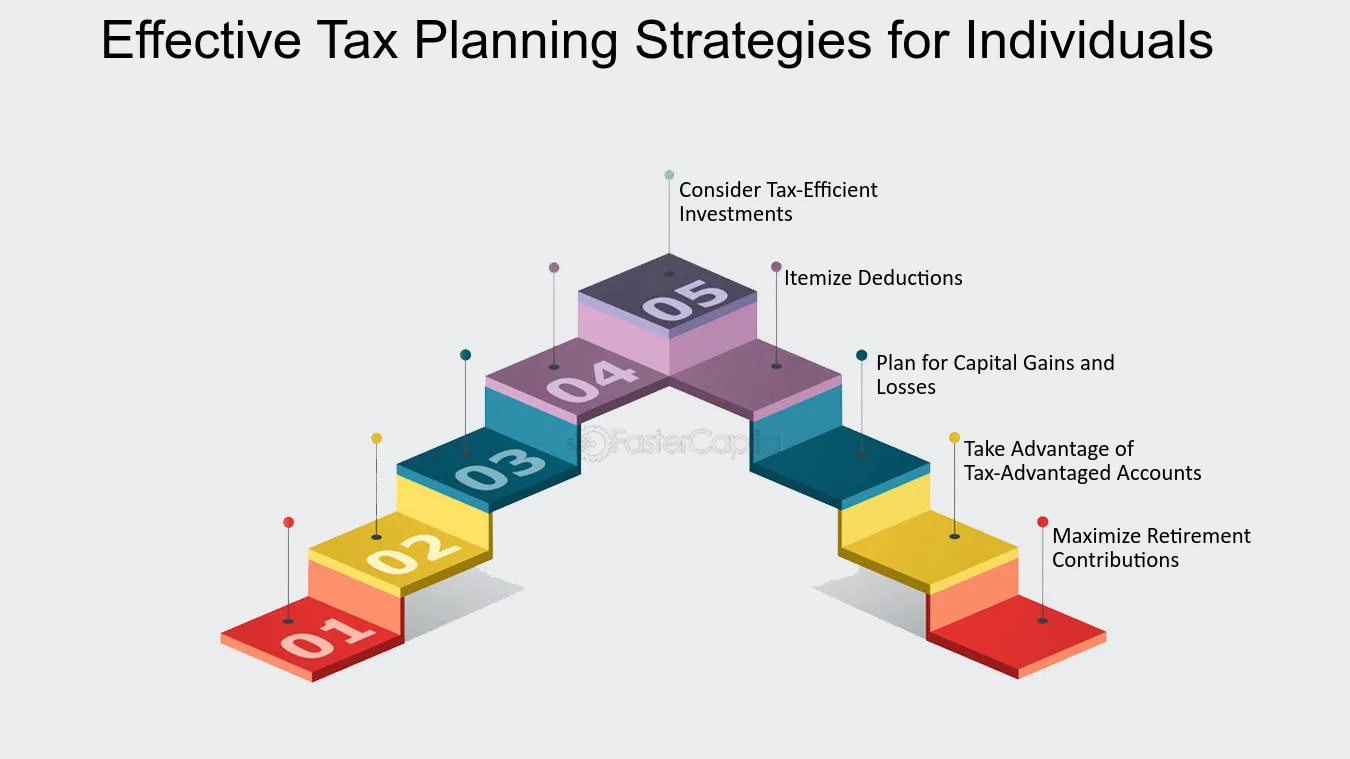 Effective Tax Planning Strategies for Individuals

Consider Tax-Efficient Investments

Itemize Deductions

Plan for Capital Gains and Losses

Take Advantage of Tax-Advantaged Accounts

Maximize Retirement Contributions

05

04

03

02

01

FasterCapital